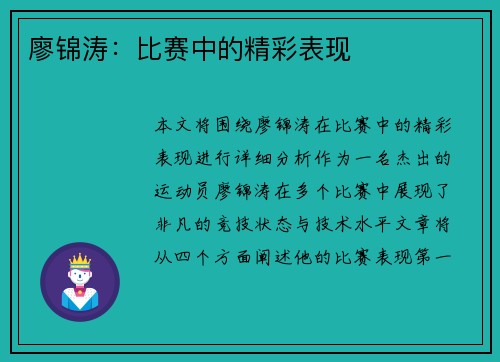 廖锦涛：比赛中的精彩表现

本文将围绕廖锦涛在比赛中的精彩表现进行详细分析作为一名杰出的运动员廖锦涛在多个比赛中展现了非凡的竞技状态与技术水平文章将从四个方面阐述他的比赛表现第一